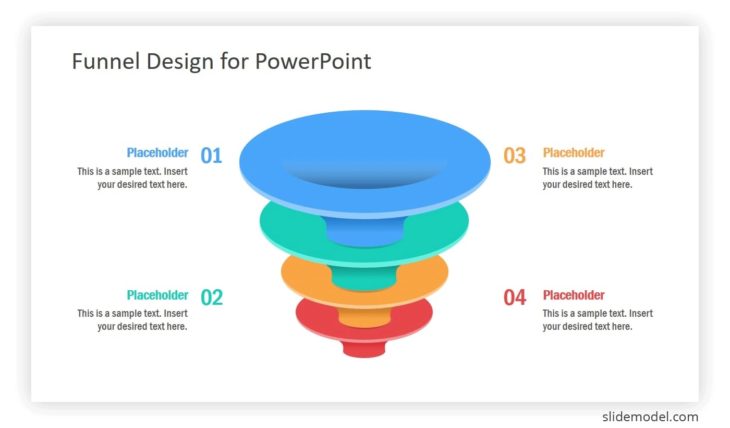 Funnel Design for PowerPoint

Placeholder 01
This is a sample text. Insert your desired text here.

Placeholder 02
This is a sample text. Insert your desired text here.

03 Placeholder
This is a sample text. Insert your desired text here.

04 Placeholder
This is a sample text. Insert your desired text here.

slidemodel.com